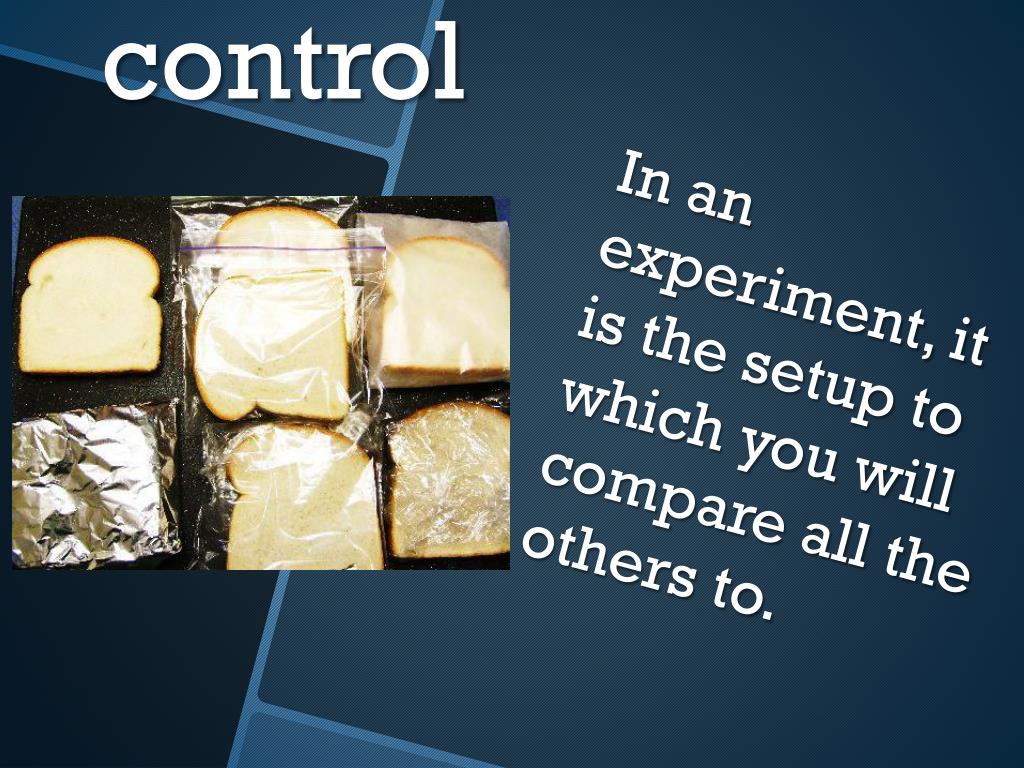 control

In an experiment, it is the setup to which you will compare all the others to.